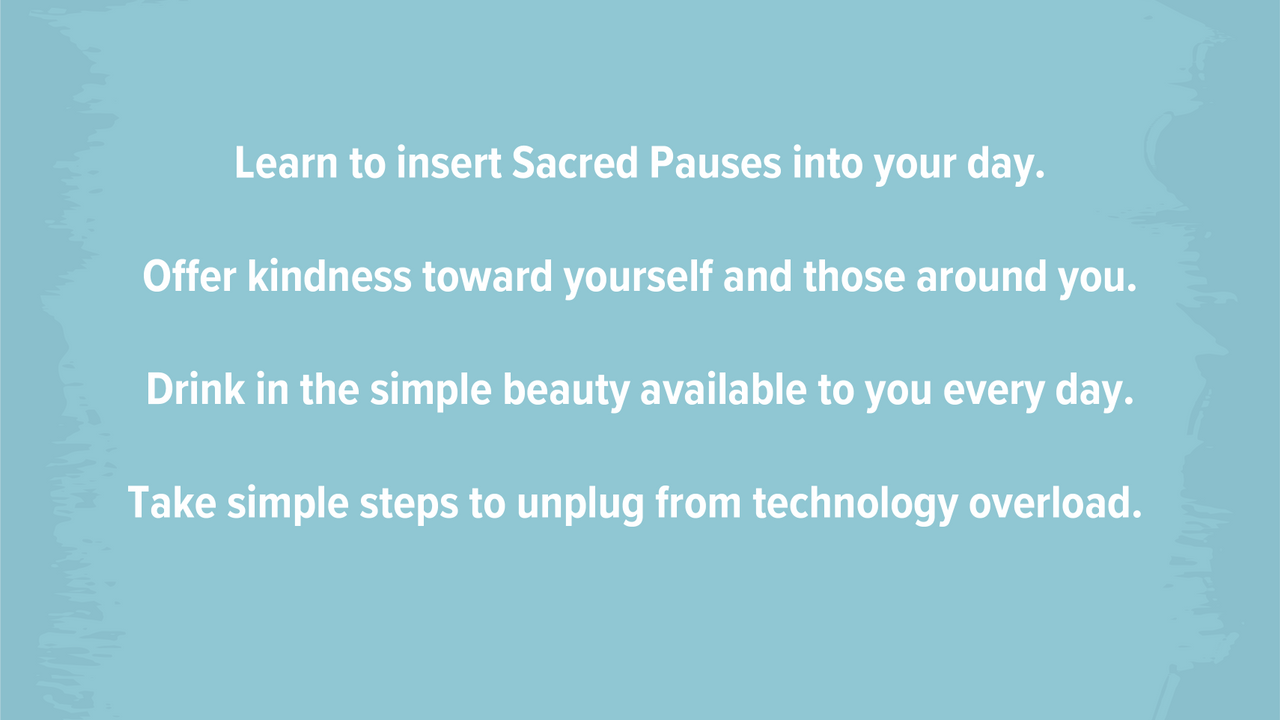 Learn to insert Sacred Pauses into your day.

Offer kindness toward yourself and those around you.

Drink in the simple beauty available to you every day.

Take simple steps to unplug from technology overload.